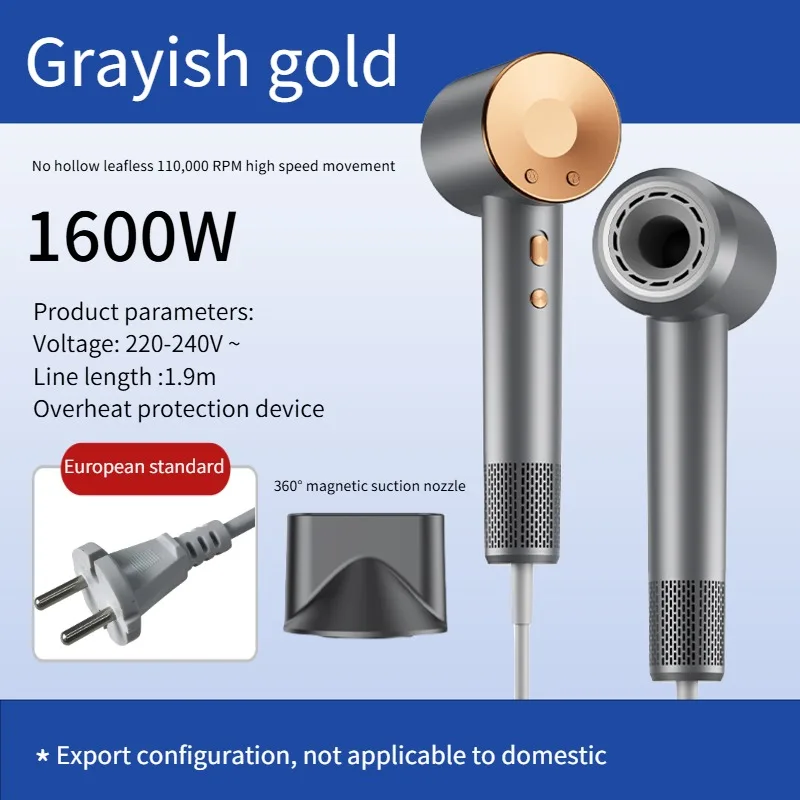 Grayish gold

No hollow leafless 110,000 RPM high speed movement

1600W

Product parameters:
Voltage: 220-240V ~
Line length :1.9m
Overheat protection device

European standard

360° magnetic suction nozzle

* Export configuration, not applicable to domestic